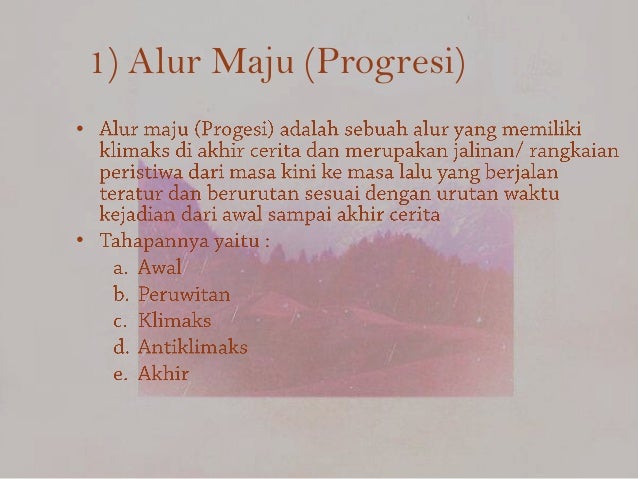 1) Alur Maju (Progresi)

• Alur maju (Progesi) adalah sebuah alur yang memiliki klimaks di akhir cerita dan merupakan jalinan/ rangkaian peristiwa dari masa kini ke masa lalu yang berjalan teratur dan berurutan sesuai dengan urutan waktu kejadian dari awal sampai akhir cerita

• Tahapannya yaitu :

a. Awal
b. Peruwitan
c. Klimaks
d. Antiklimaks
e. Akhir